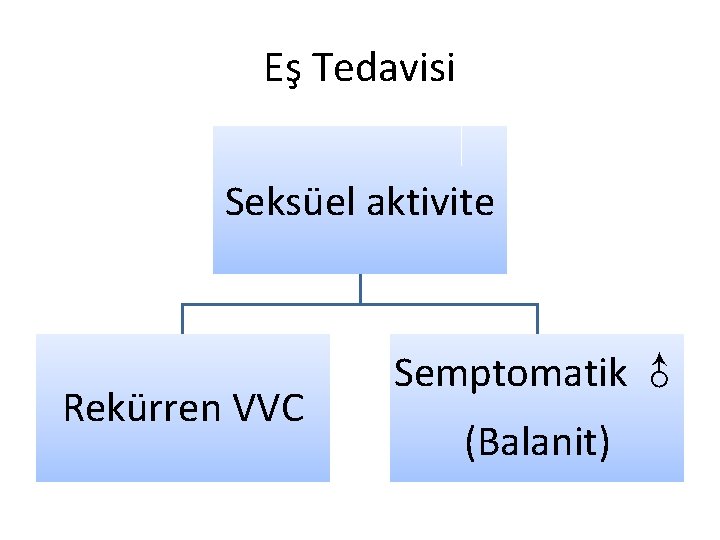 Eş Tedavisi

Seksüel aktivite

Rekürren VVC

Semptomatik ♂
(Balanit)